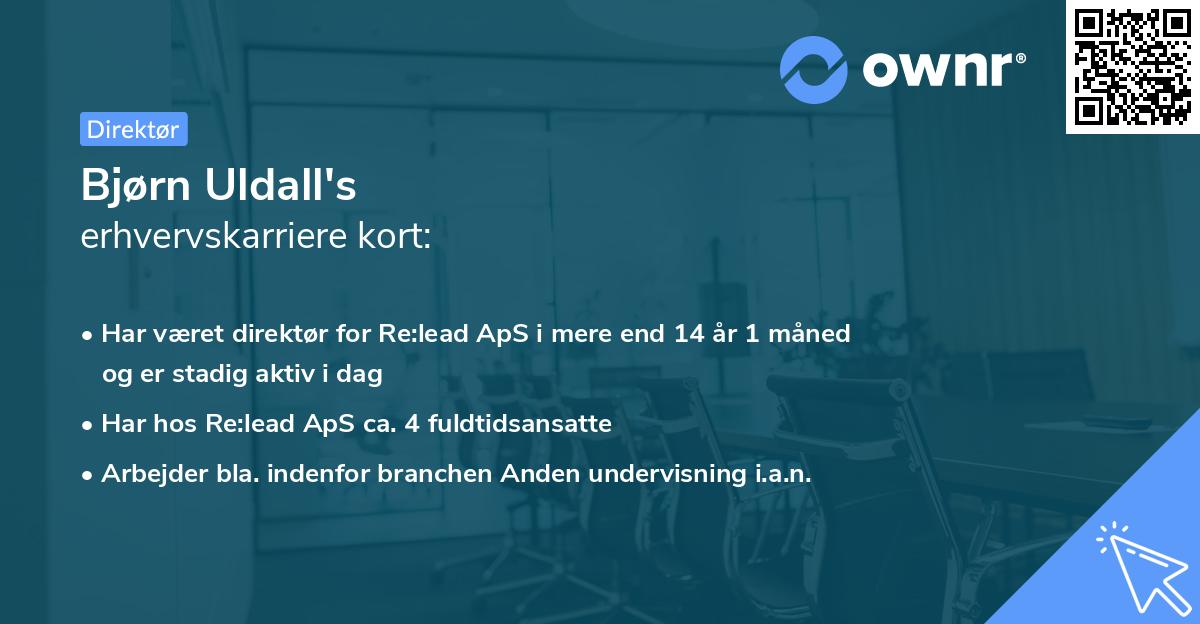 ownr®

Direktør

Bjørn Uldall's
erhvervskarriere kort:

• Har været direktør for Re:lead ApS i mere end 14 år 1 måned og er stadig aktiv i dag

• Har hos Re:lead ApS ca. 4 fuldtidsansatte

• Arbejder bla. indenfor branchen Anden undervisning i.a.n.